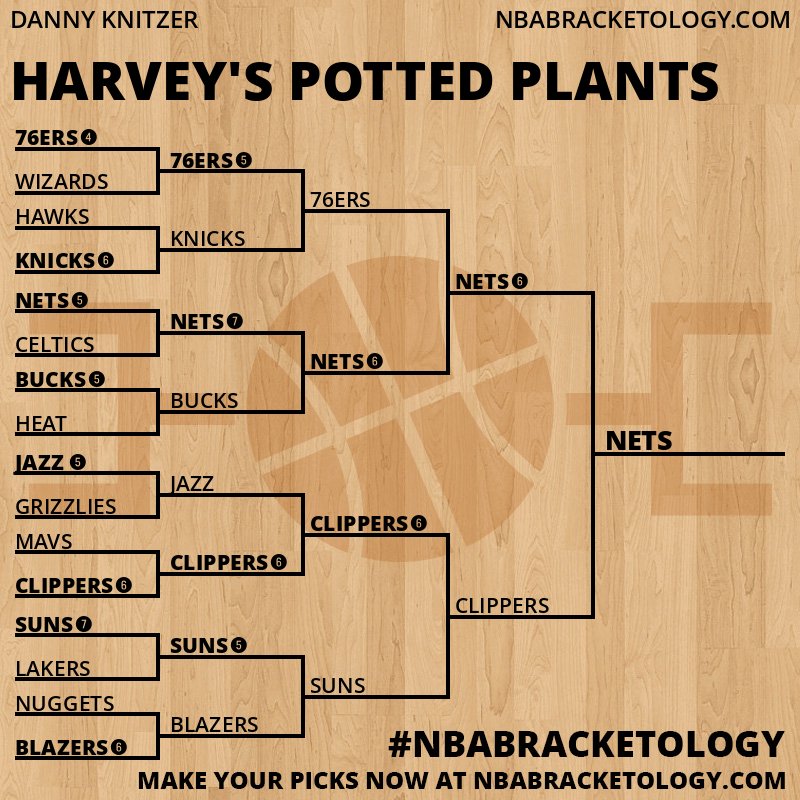 DANNY KNITZER

NBABRACKETOLOGY.COM

HARVEY'S POTTED PLANTS

76ERS 4
WIZARDS
HAWKS
KNICKS 6
NETS 5
CELTICS
BUCKS 5
HEAT
JAZZ 5
GRIZZLIES
MAVS
CLIPPERS 6
SUNS 7
LAKERS
NUGGETS
BLAZERS 6

76ERS 5
KNICKS
NETS 7
BUCKS
JAZZ
CLIPPERS 6
SUNS 5
BLAZERS

76ERS
NETS 6
CLIPPERS 6
SUNS

NETS 6
CLIPPERS

NETS

#NBABRACKETOLOGY

MAKE YOUR PICKS NOW AT NBABRACKETOLOGY.COM